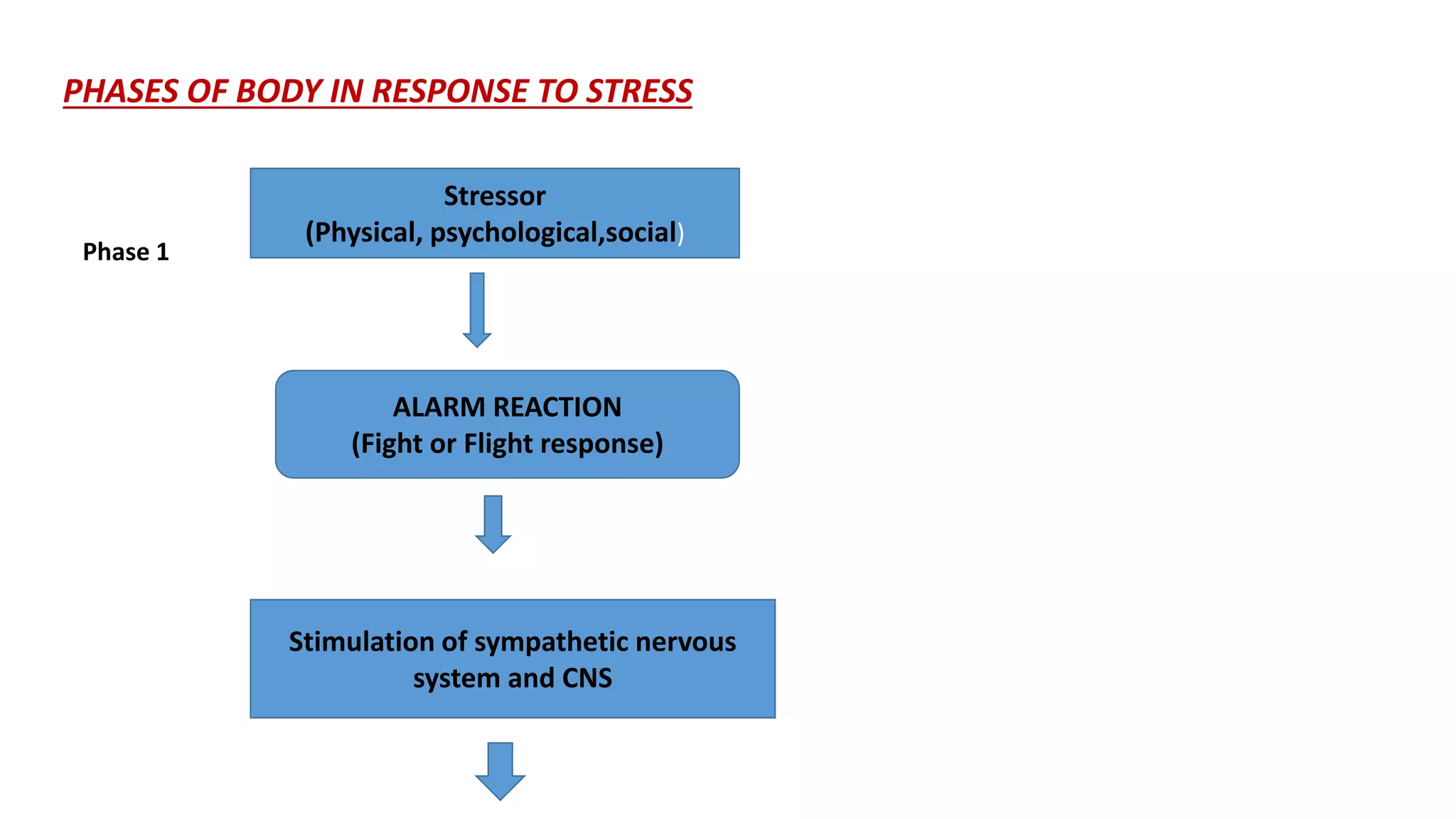 PHASES OF BODY IN RESPONSE TO STRESS

Phase 1

Stressor
(Physical, psychological,social)

ALARM REACTION
(Fight or Flight response)

Stimulation of sympathetic nervous system and CNS